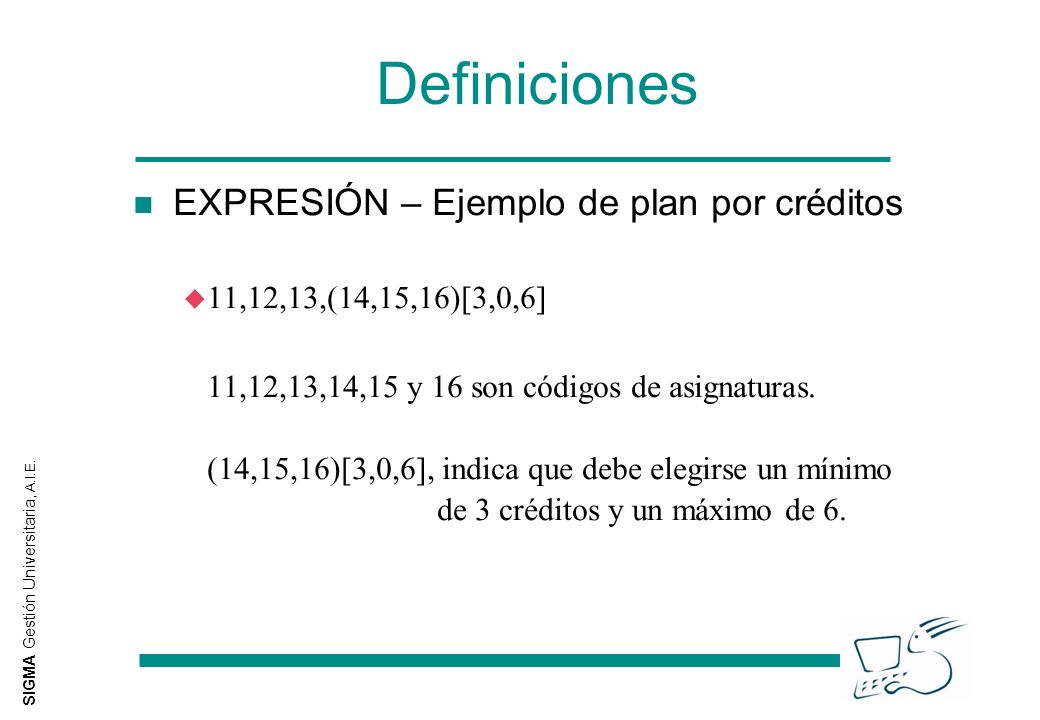 Definiciones

EXPRESIÓN – Ejemplo de plan por créditos

11,12,13,(14,15,16)[3,0,6]

11,12,13,14,15 y 16 son códigos de asignaturas.

(14,15,16)[3,0,6], indica que debe elegirse un mínimo de 3 créditos y un máximo de 6.

SIGMA Gestión Universitaria, A.I.E.